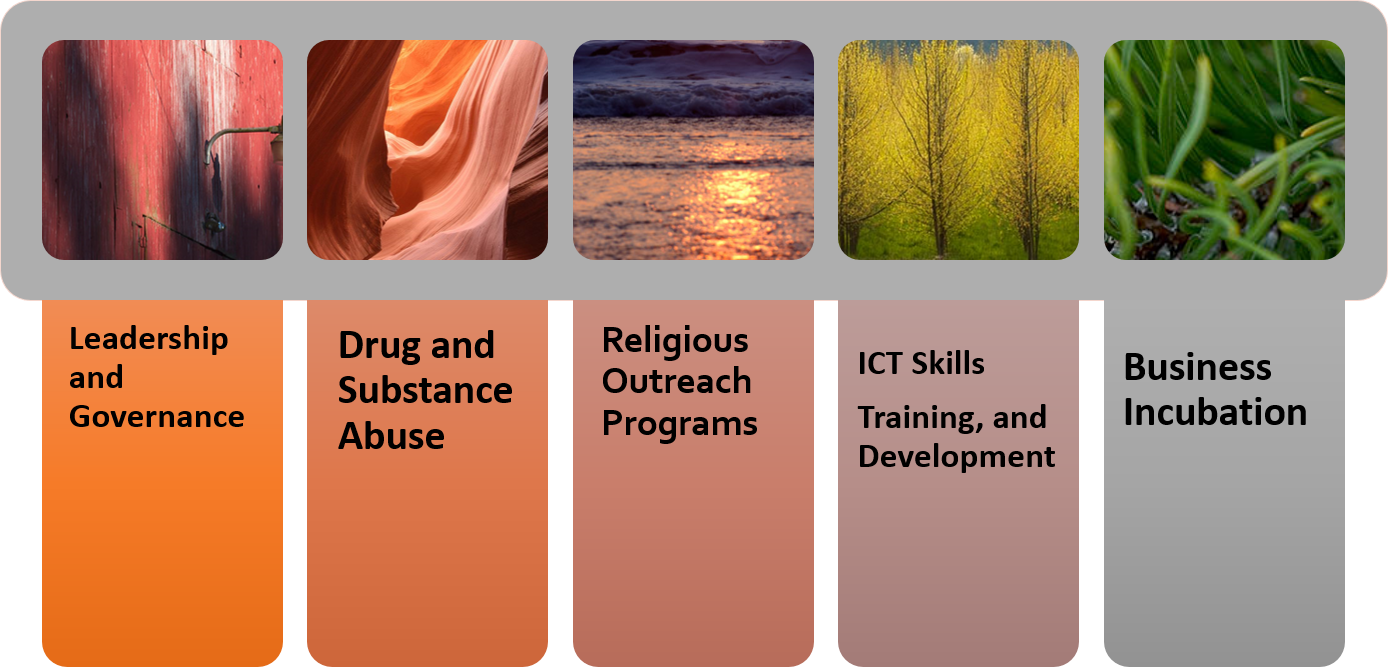 Leadership and Governance

Drug and Substance Abuse

Religious Outreach Programs

ICT Skills

Training, and Development

Business Incubation